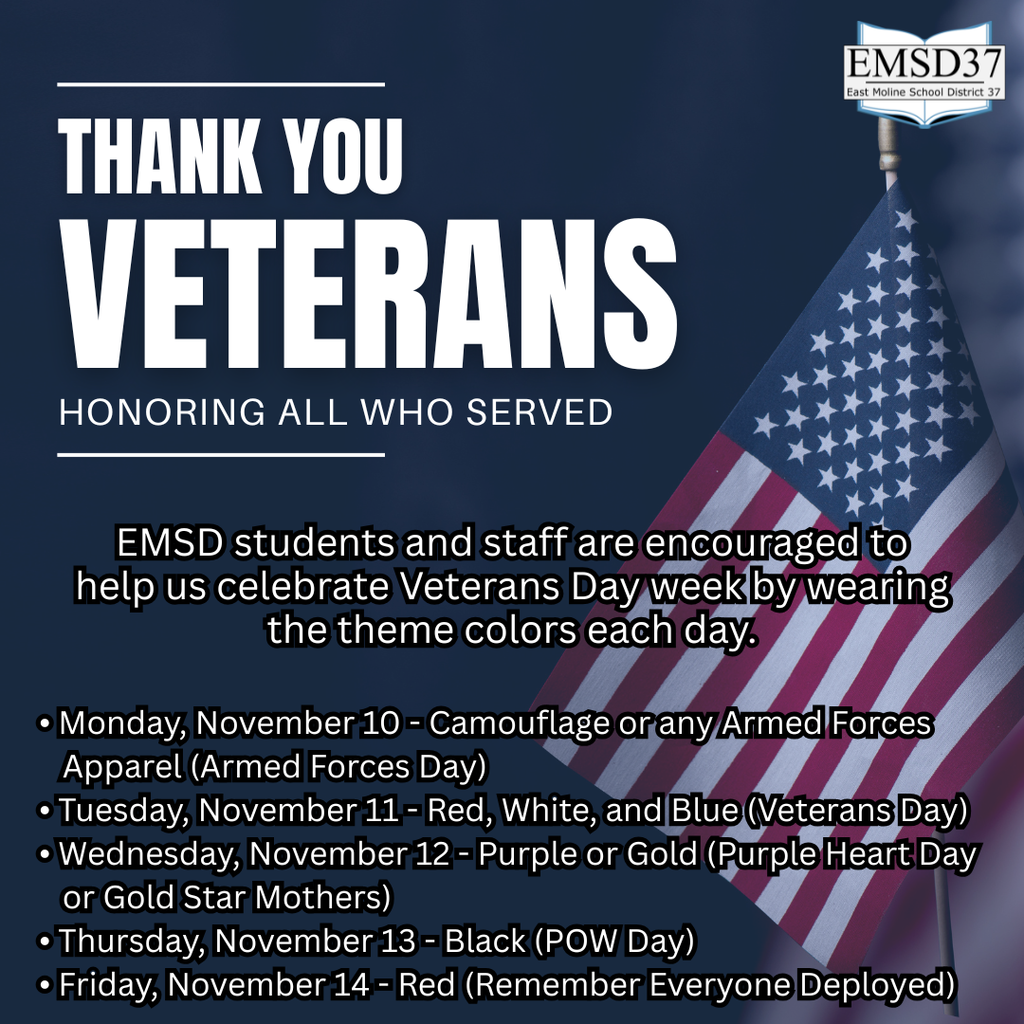 EMSD37
East Moline School District 37

THANK YOU
VETERANS
HONORING ALL WHO SERVED

EMSD students and staff are encouraged to help us celebrate Veterans Day week by wearing the theme colors each day.

• Monday, November 10 - Camouflage or any Armed Forces Apparel (Armed Forces Day)
• Tuesday, November 11 - Red, White, and Blue (Veterans Day)
• Wednesday, November 12 - Purple or Gold (Purple Heart Day or Gold Star Mothers)
• Thursday, November 13 - Black (POW Day)
• Friday, November 14 - Red (Remember Everyone Deployed)